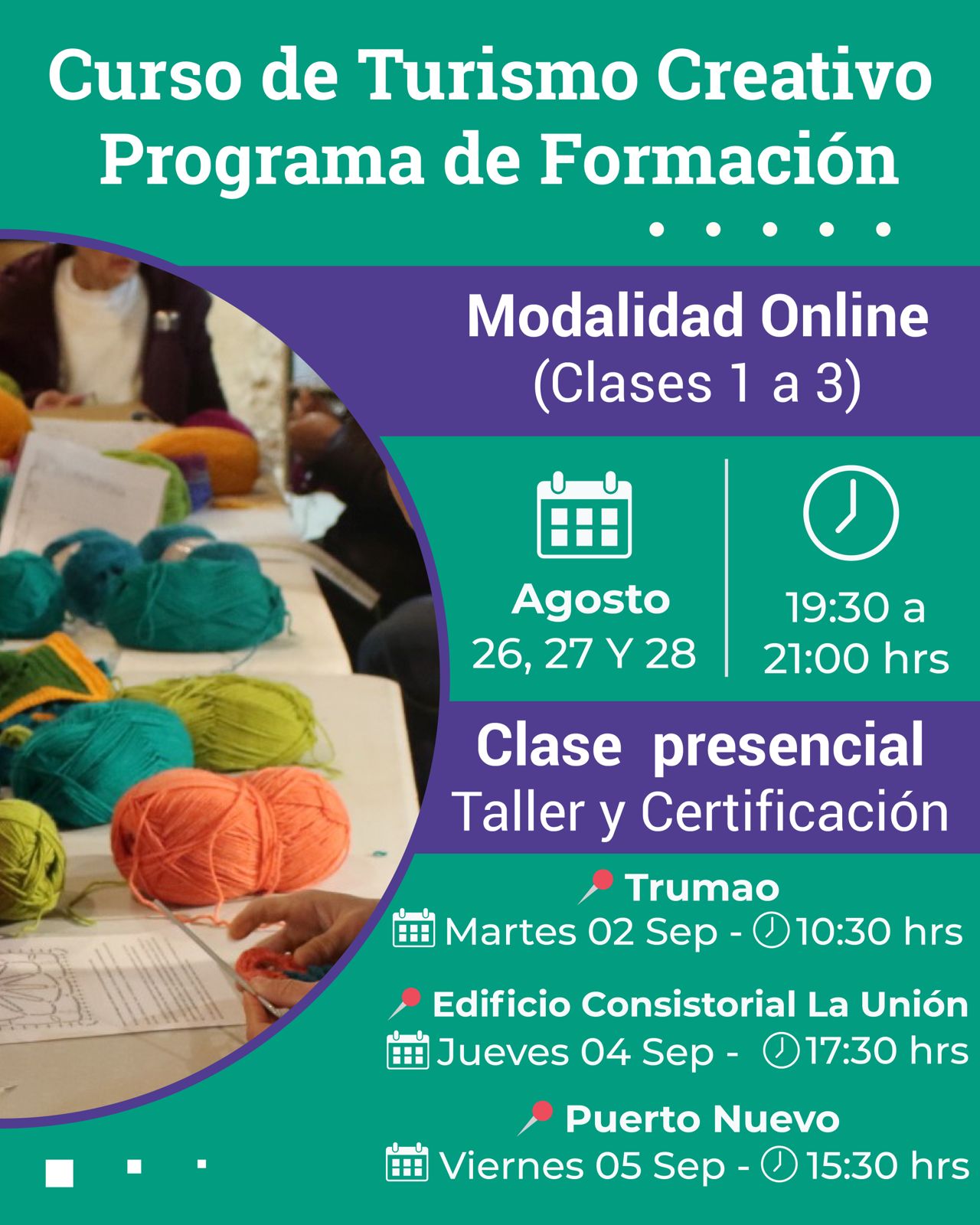 Curso de Turismo Creativo
Programa de Formación

Modalidad Online
(Clases 1 a 3)

Agosto
26, 27 Y 28

19:30 a
21:00 hrs

Clase presencial
Taller y Certificación

Trumao
Martes 02 Sep - 10:30 hrs

Edificio Consistorial La Unión
Jueves 04 Sep - 17:30 hrs

Puerto Nuevo
Viernes 05 Sep - 15:30 hrs